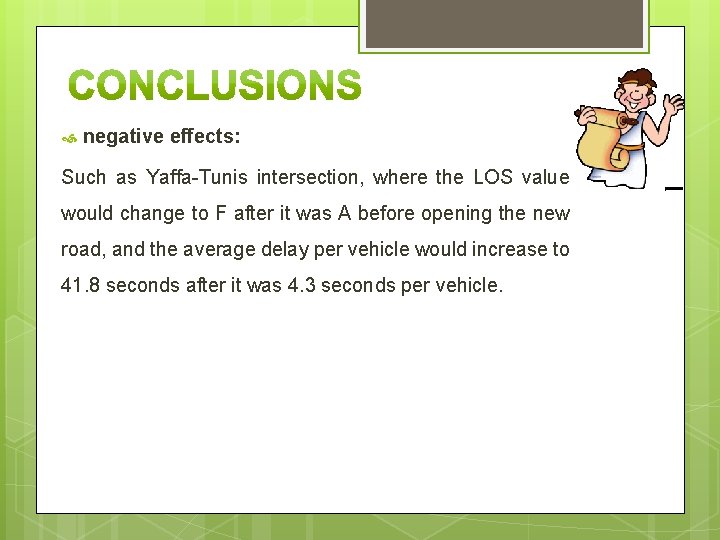 CONCLUSIONS

negative effects:

Such as Yaffa-Tunis intersection, where the LOS value would change to F after it was A before opening the new road, and the average delay per vehicle would increase to 41.8 seconds after it was 4.3 seconds per vehicle.